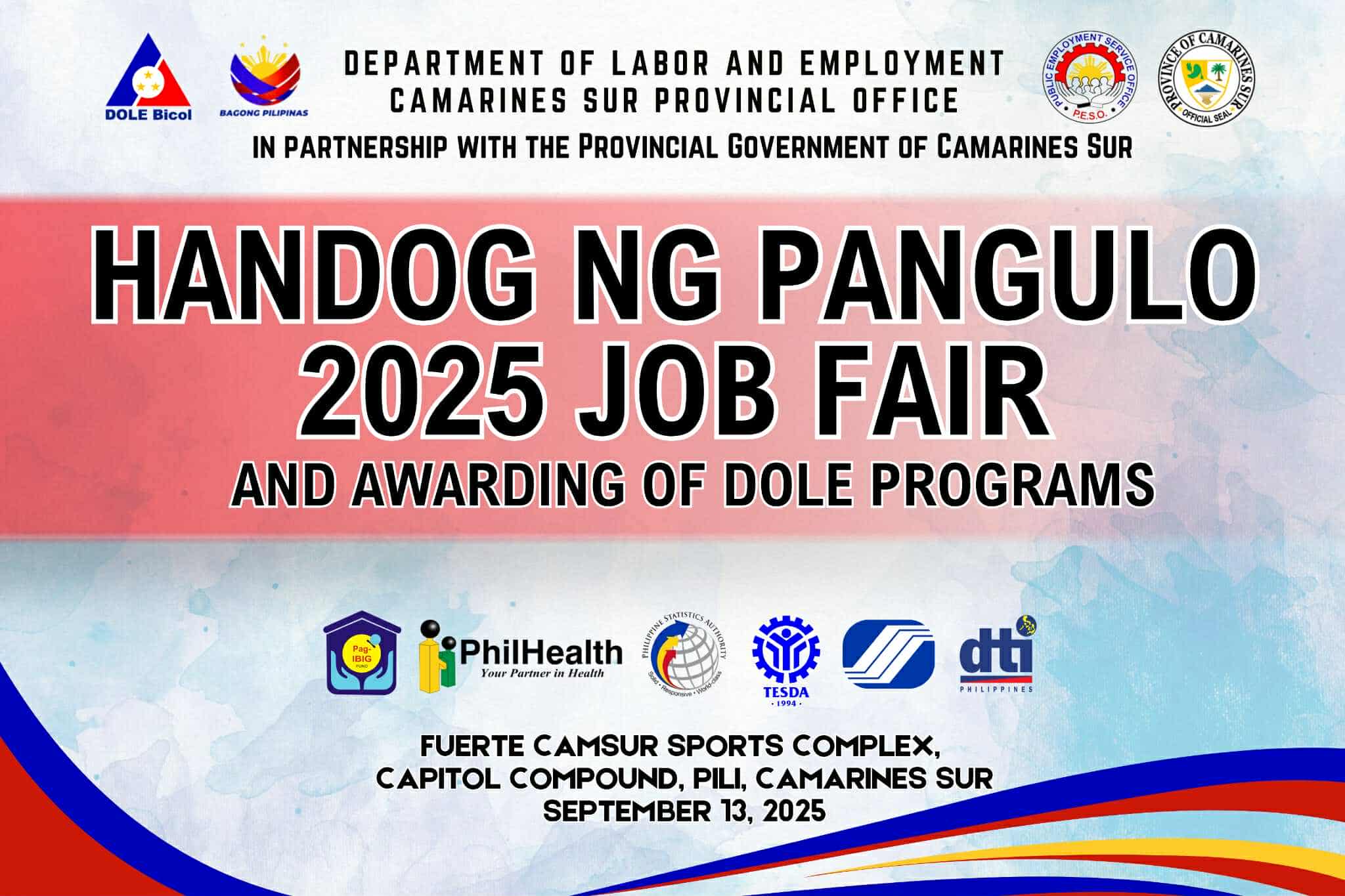 DOLE Bicol

BAGONG PILIPINAS

DEPARTMENT OF LABOR AND EMPLOYMENT
CAMARINES SUR PROVINCIAL OFFICE

PUBLIC EMPLOYMENT SERVICE OFFICE
P.E.S.O.

PROVINCE OF CAMARINES SUR
OFFICIAL SEAL

IN PARTNERSHIP WITH THE PROVINCIAL GOVERNMENT OF CAMARINES SUR

HANDOG NG PANGULO
2025 JOB FAIR
AND AWARDING OF DOLE PROGRAMS

Pag-IBIG FUND

PhilHealth
Your Partner in Health

PHILIPPINE STATISTICS AUTHORITY
Solid • Responsive • World-class

TESDA
• 1994 •

dti
PHILIPPINES

FUERTE CAMSUR SPORTS COMPLEX,
CAPITOL COMPOUND, PILI, CAMARINES SUR
SEPTEMBER 13, 2025